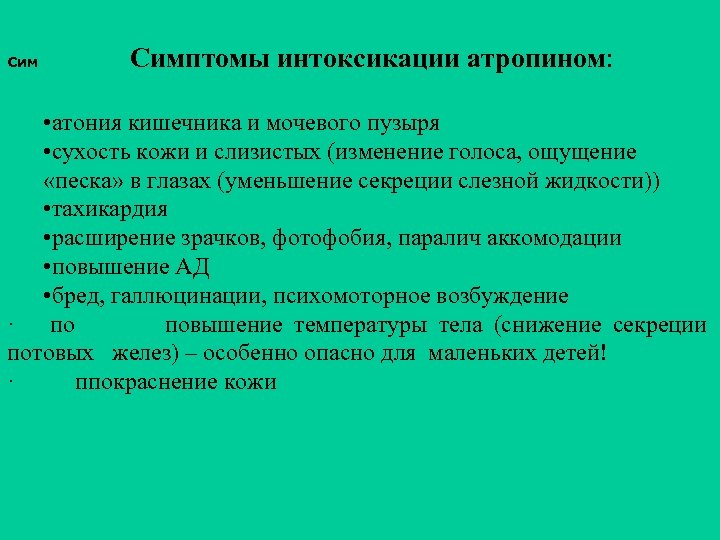 Сим Симптомы интоксикации атропином:

•атония кишечника и мочевого пузыря
•сухость кожи и слизистых (изменение голоса, ощущение «песка» в глазах (уменьшение секреции слезной жидкости))
•тахикардия
•расширение зрачков, фотофобия, паралич аккомодации
•повышение АД
•бред, галлюцинации, психомоторное возбуждение
· по повышение температуры тела (снижение секреции потовых желез) – особенно опасно для маленьких детей!
· ппокраснение кожи